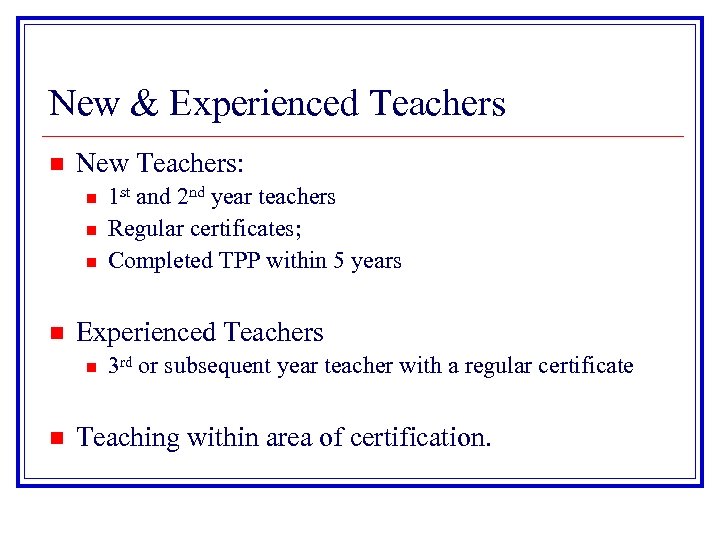 New & Experienced Teachers

New Teachers:

1st and 2nd year teachers

Regular certificates;

Completed TPP within 5 years

Experienced Teachers

3rd or subsequent year teacher with a regular certificate

Teaching within area of certification.